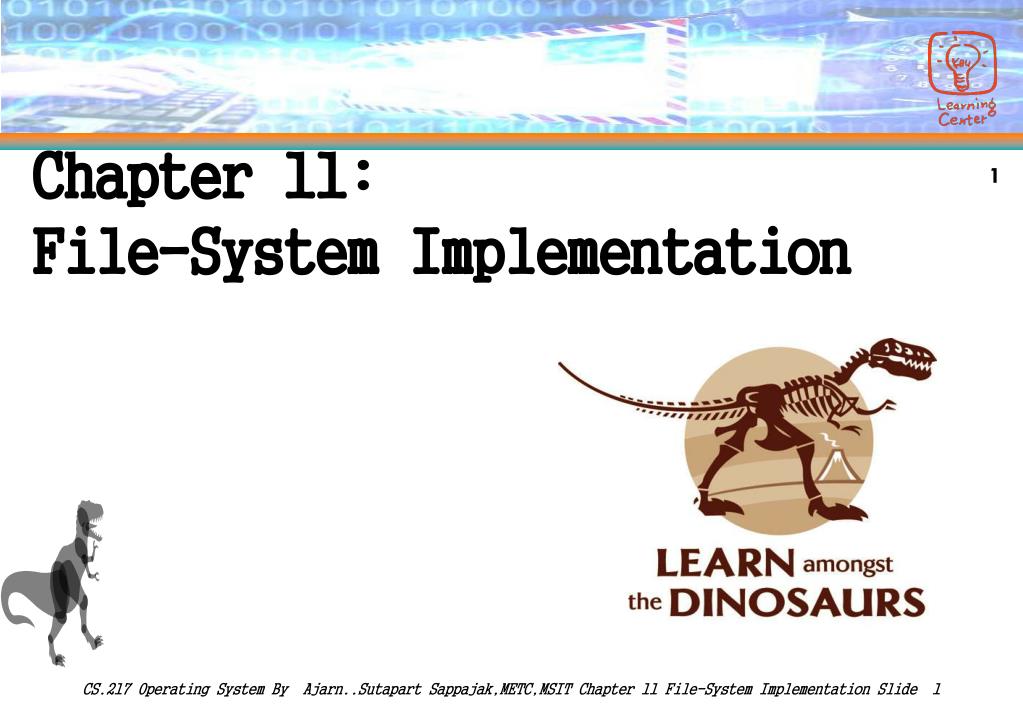 Key
Learning Center

1

Chapter 11:
File-System Implementation

LEARN amongst the DINOSAURS

CS.217 Operating System By Ajarn..Sutapart Sappajak,METC,MSIT Chapter 11 File-System Implementation Slide 1